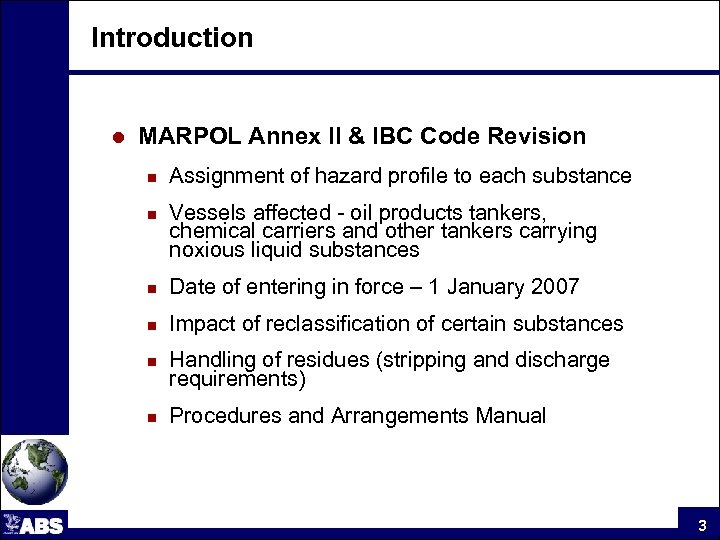 Introduction

MARPOL Annex II & IBC Code Revision

Assignment of hazard profile to each substance

Vessels affected - oil products tankers, chemical carriers and other tankers carrying noxious liquid substances

Date of entering in force – 1 January 2007

Impact of reclassification of certain substances

Handling of residues (stripping and discharge requirements)

Procedures and Arrangements Manual

ABS

3